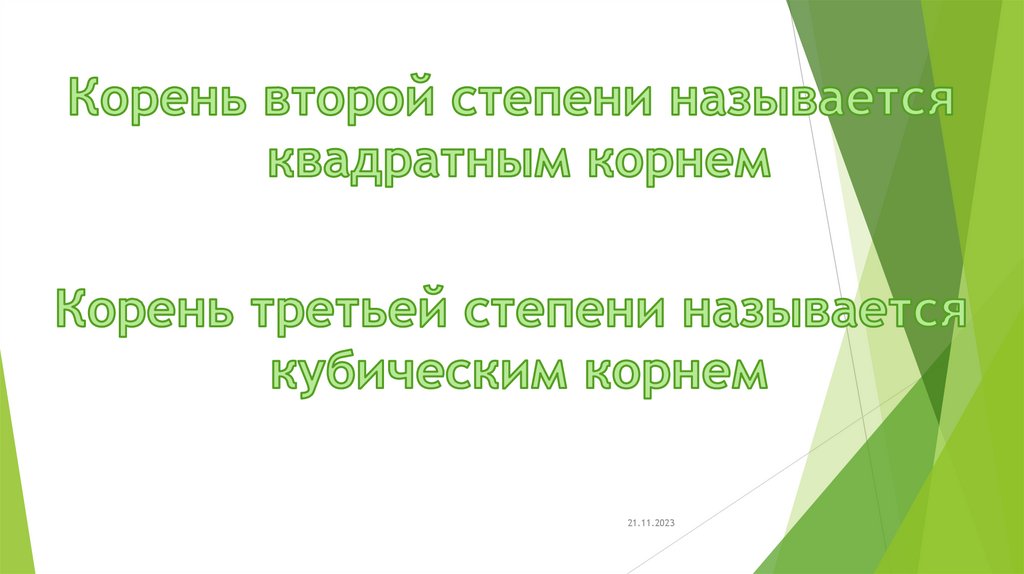 Корень второй степени называется квадратным корнем

Корень третьей степени называется кубическим корнем

21.11.2023